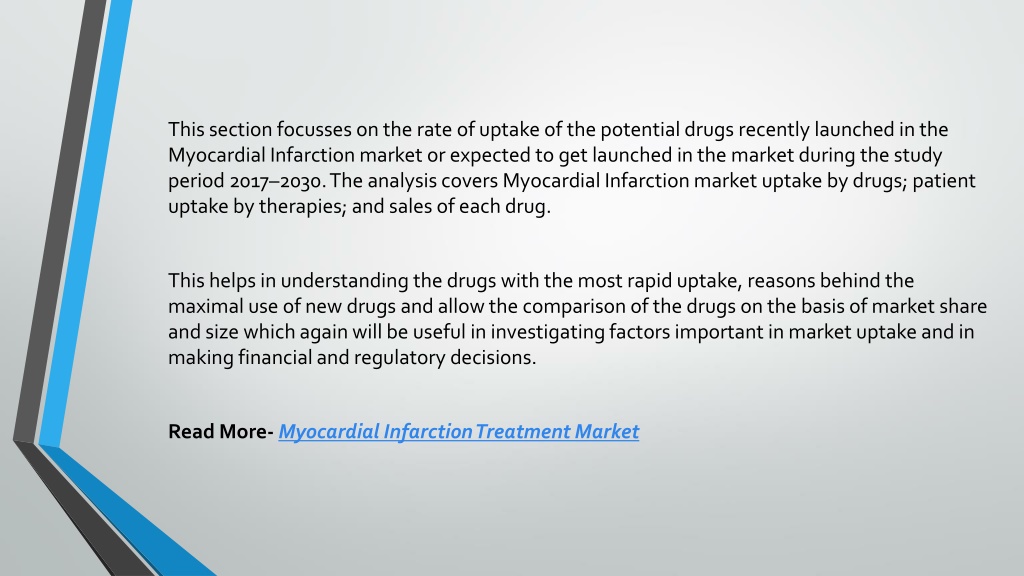 This section focusses on the rate of uptake of the potential drugs recently launched in the Myocardial Infarction market or expected to get launched in the market during the study period 2017–2030. The analysis covers Myocardial Infarction market uptake by drugs; patient uptake by therapies; and sales of each drug.

This helps in understanding the drugs with the most rapid uptake, reasons behind the maximal use of new drugs and allow the comparison of the drugs on the basis of market share and size which again will be useful in investigating factors important in market uptake and in making financial and regulatory decisions.

Read More- Myocardial Infarction Treatment Market